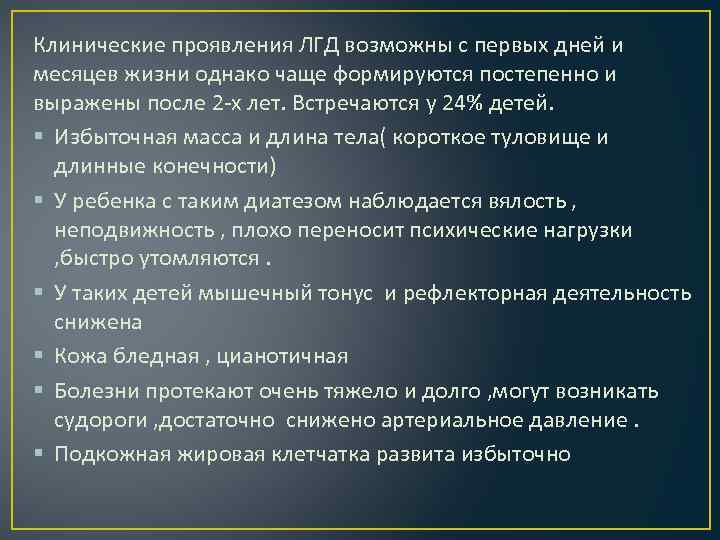 Клинические проявления ЛГД возможны с первых дней и месяцев жизни однако чаще формируются постепенно и выражены после 2-х лет. Встречаются у 24% детей.

▪ Избыточная масса и длина тела( короткое туловище и длинные конечности)

▪ У ребенка с таким диатезом наблюдается вялость , неподвижность , плохо переносит психические нагрузки ,быстро утомляются .

▪ У таких детей мышечный тонус и рефлекторная деятельность снижена

▪ Кожа бледная , цианотичная

▪ Болезни протекают очень тяжело и долго ,могут возникать судороги ,достаточно снижено артериальное давление .

▪ Подкожная жировая клетчатка развита избыточно